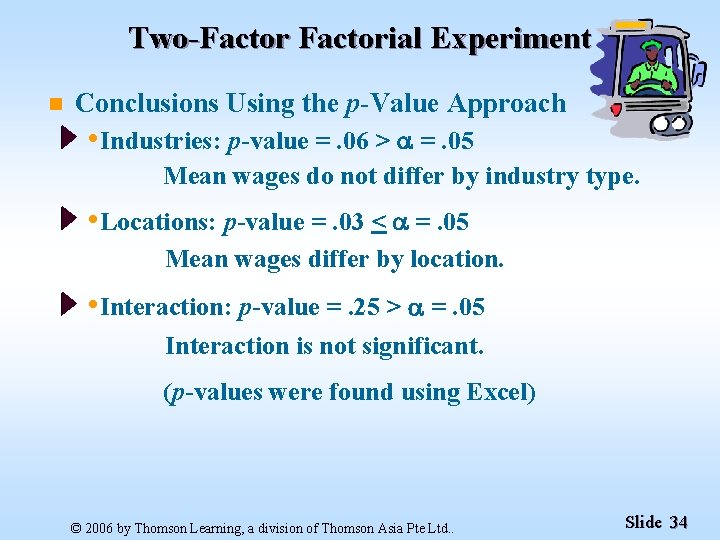 Two-Factor Factorial Experiment

Conclusions Using the $p$-Value Approach

• Industries: $p$-value = .06 > $\alpha$ = .05
Mean wages do not differ by industry type.

• Locations: $p$-value = .03 $\leq$ $\alpha$ = .05
Mean wages differ by location.

• Interaction: $p$-value = .25 > $\alpha$ = .05
Interaction is not significant.

($p$-values were found using Excel)

© 2006 by Thomson Learning, a division of Thomson Asia Pte Ltd..

Slide 34